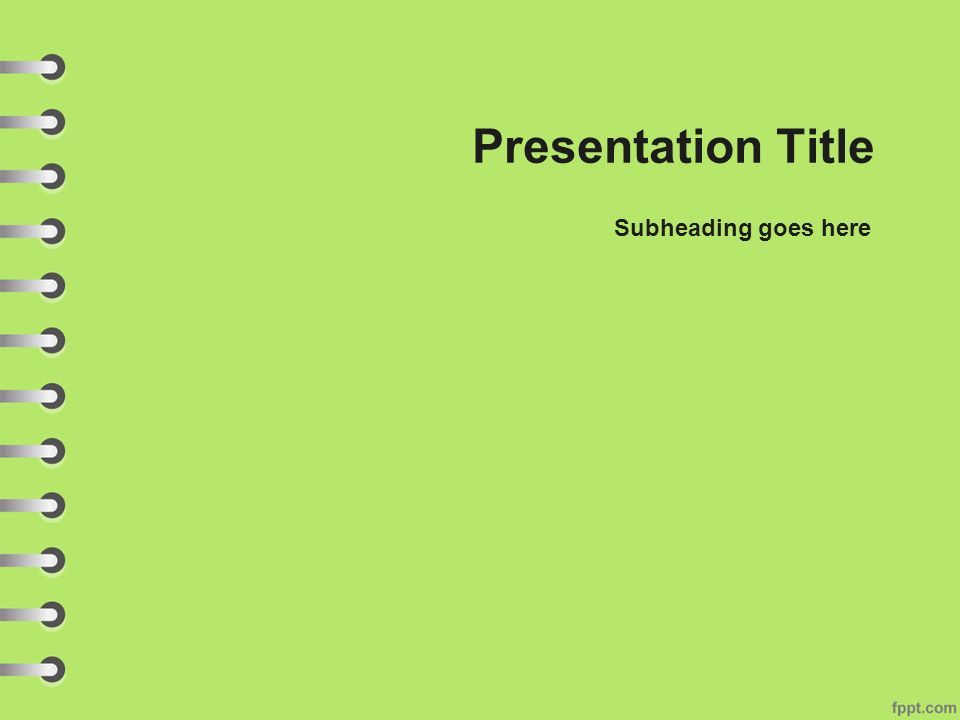 Presentation Title

Subheading goes here

fppt.com